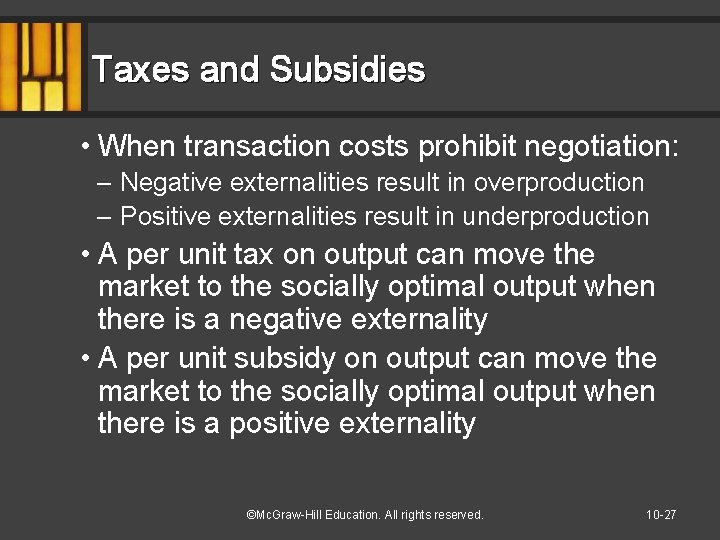 Taxes and Subsidies

• When transaction costs prohibit negotiation:
– Negative externalities result in overproduction
– Positive externalities result in underproduction

• A per unit tax on output can move the market to the socially optimal output when there is a negative externality

• A per unit subsidy on output can move the market to the socially optimal output when there is a positive externality

©McGraw-Hill Education. All rights reserved.

10-27